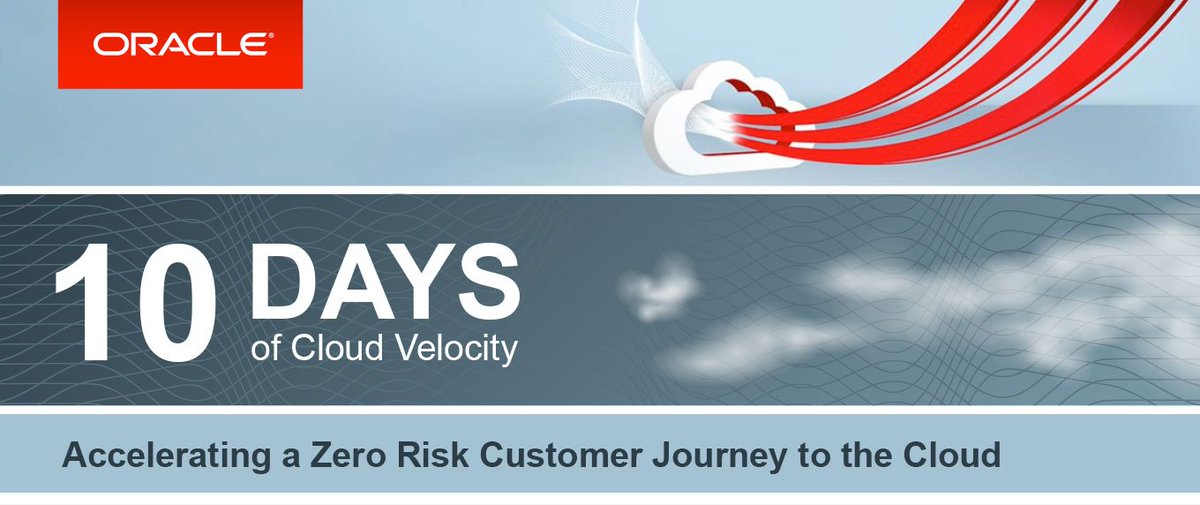 ORACLE®

10 DAYS
of Cloud Velocity

Accelerating a Zero Risk Customer Journey to the Cloud